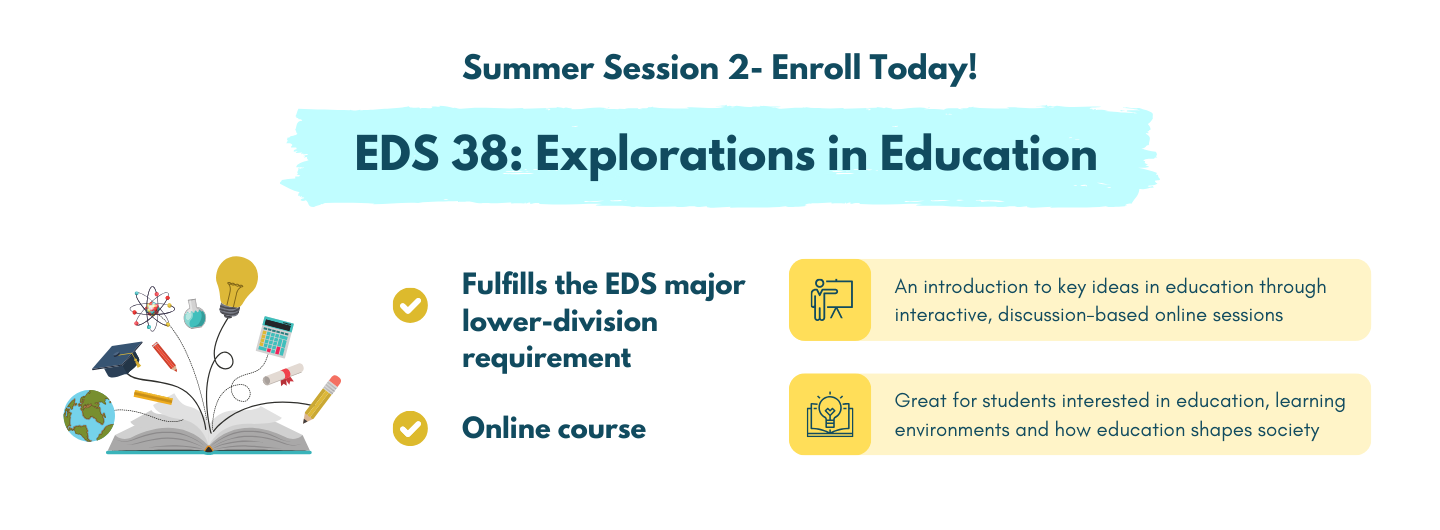 Summer Session 2- Enroll Today!

EDS 38: Explorations in Education

Fulfills the EDS major lower-division requirement

Online course

An introduction to key ideas in education through interactive, discussion-based online sessions

Great for students interested in education, learning environments and how education shapes society